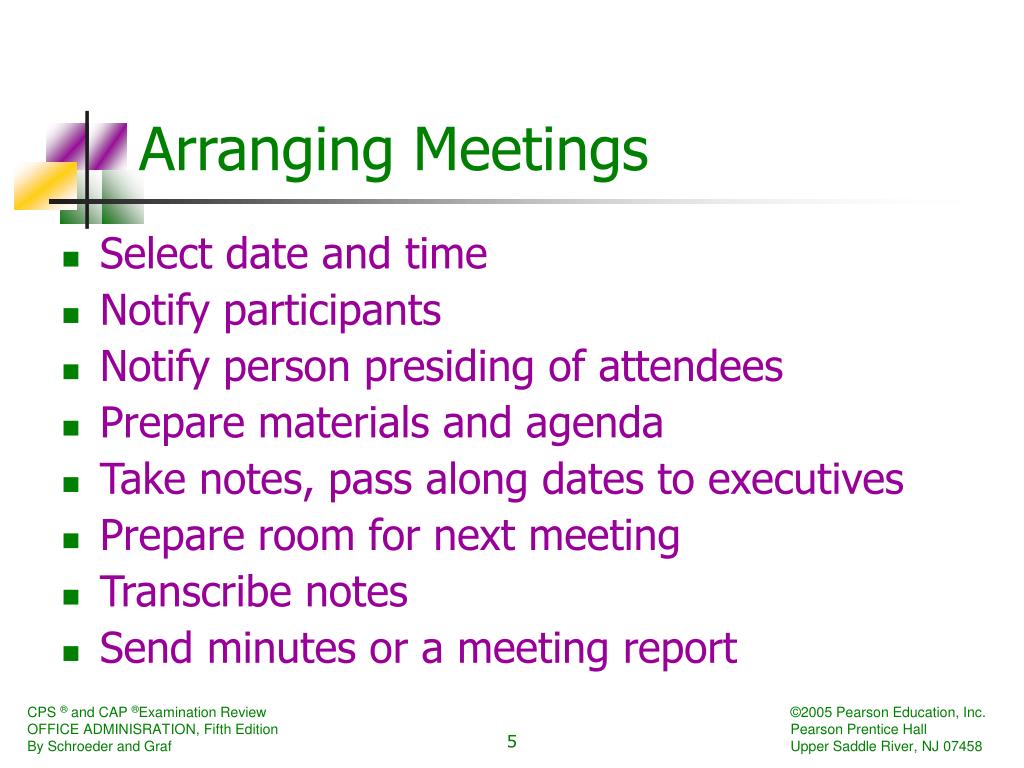 Arranging Meetings

- Select date and time
- Notify participants
- Notify person presiding of attendees
- Prepare materials and agenda
- Take notes, pass along dates to executives
- Prepare room for next meeting
- Transcribe notes
- Send minutes or a meeting report

CPS ® and CAP ®Examination Review
OFFICE ADMINISRATION, Fifth Edition
By Schroeder and Graf

5

©2005 Pearson Education, Inc.
Pearson Prentice Hall
Upper Saddle River, NJ 07458